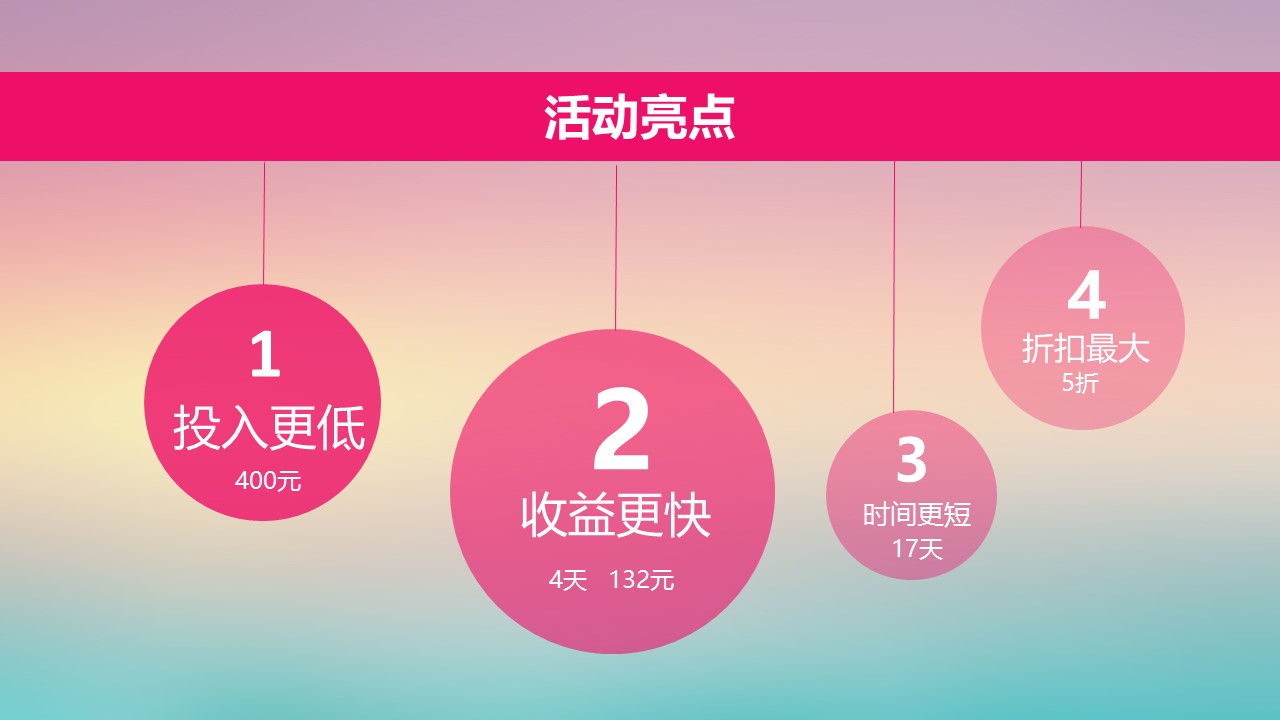 活动亮点

1
投入更低
400元

2
收益更快
4天 132元

3
时间更短
17天

4
折扣最大
5折